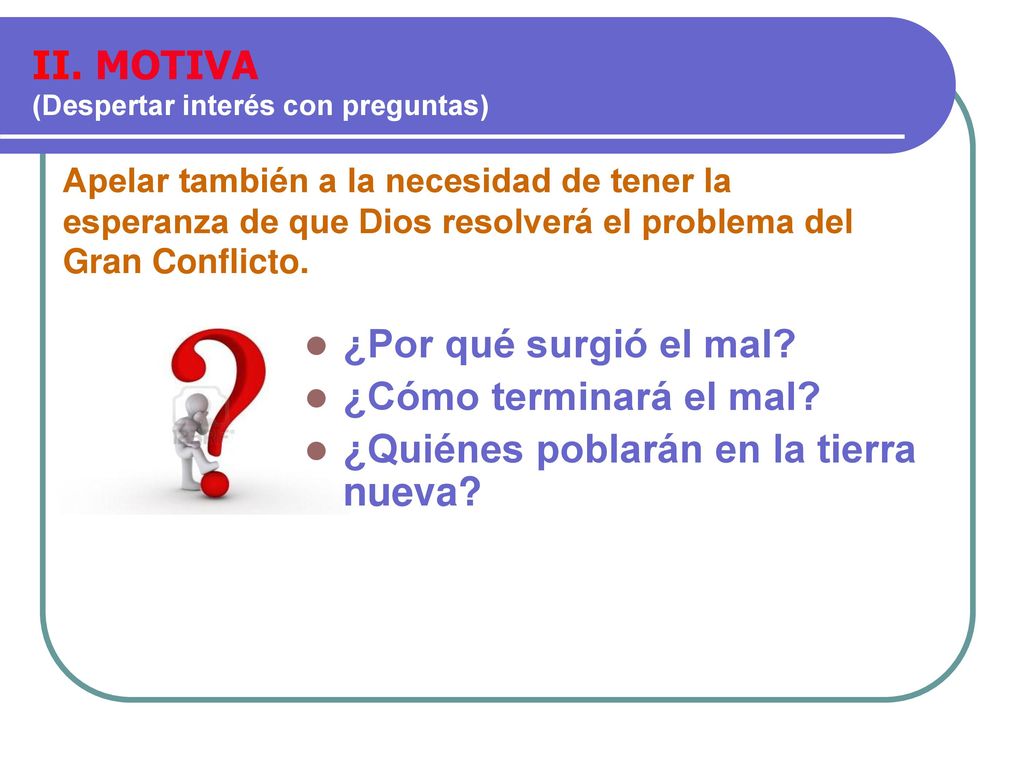 II. MOTIVA
(Despertar interés con preguntas)

Apelar también a la necesidad de tener la esperanza de que Dios resolverá el problema del Gran Conflicto.

- ¿Por qué surgió el mal?
- ¿Cómo terminará el mal?
- ¿Quiénes poblarán en la tierra nueva?